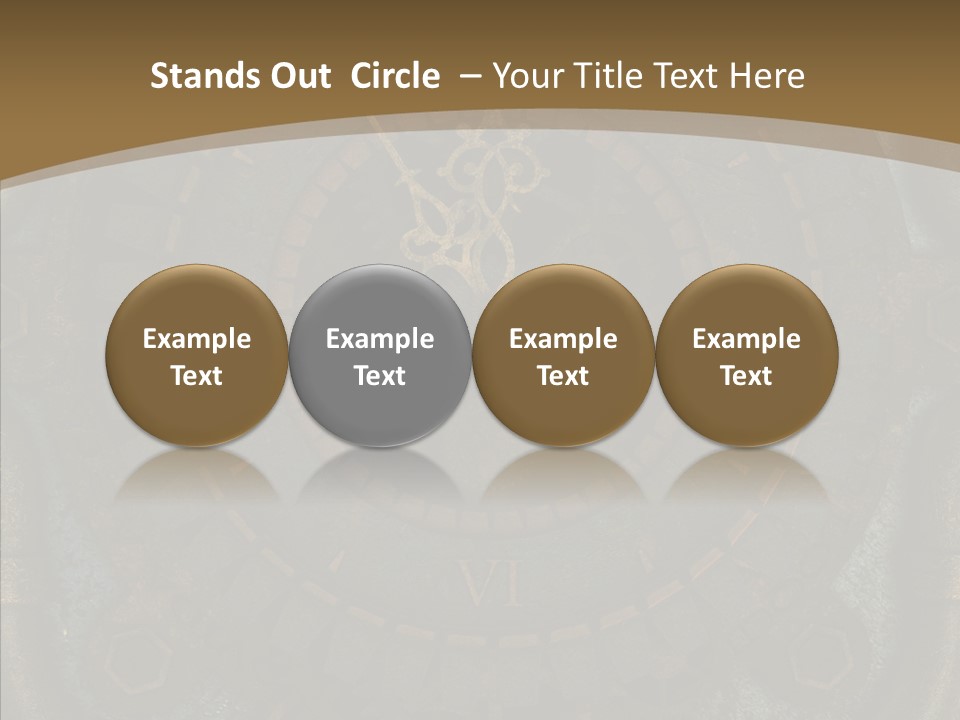 Stands Out Circle – Your Title Text Here

Example Text

Example Text

Example Text

Example Text

VI